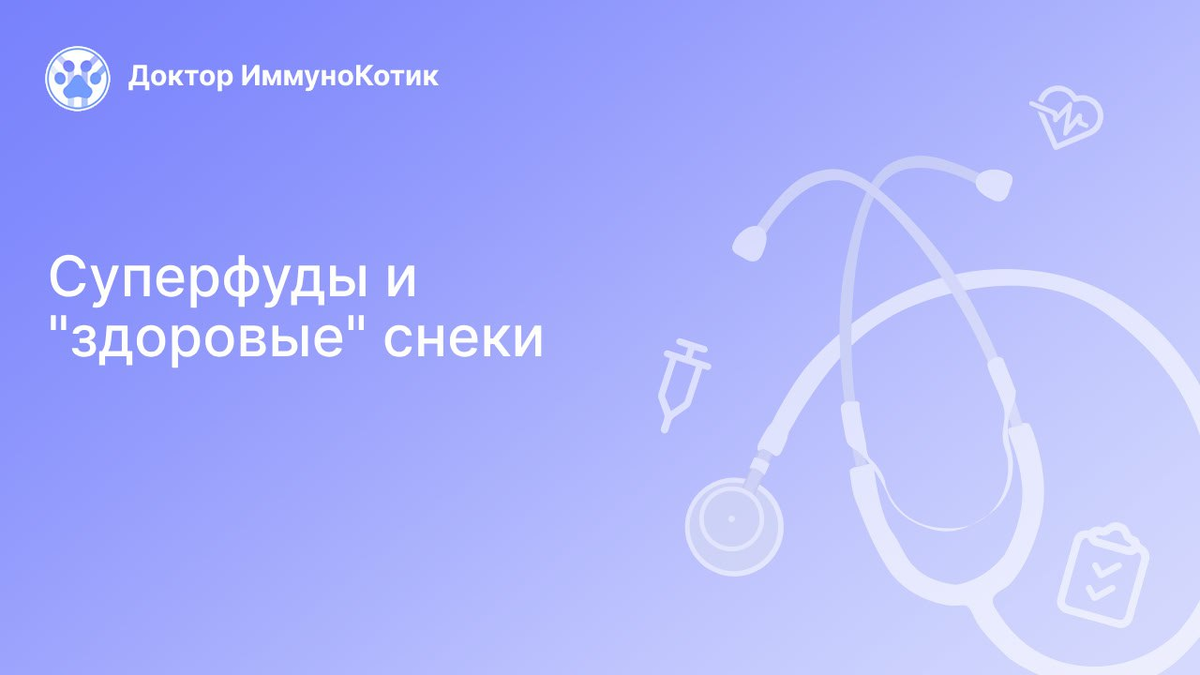 Доктор ИммуноКотик

Суперфуды и "здоровые" снеки